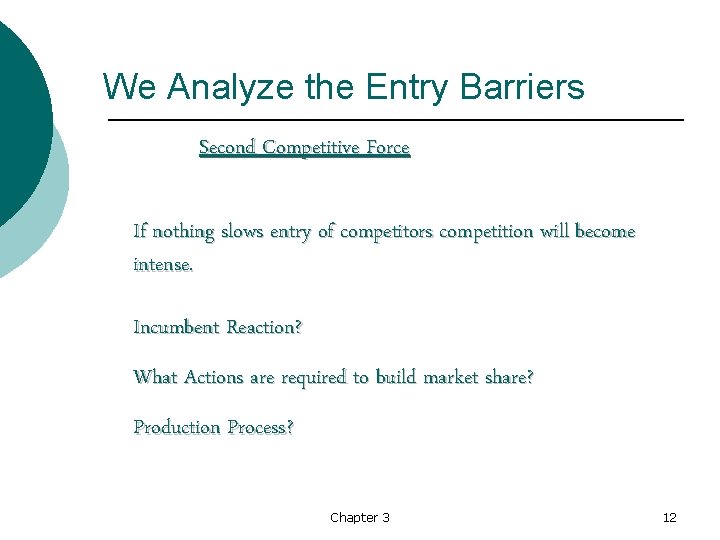 We Analyze the Entry Barriers

Second Competitive Force

If nothing slows entry of competitors competition will become intense.

Incumbent Reaction?

What Actions are required to build market share?

Production Process?

Chapter 3

12